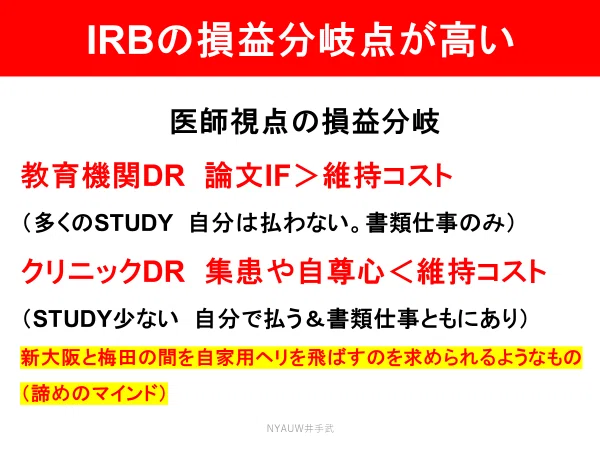 IRBの損益分岐点が高い

医師視点の損益分岐

教育機関DR　論文IF＞維持コスト

（多くのSTUDY　自分は払わない。書類仕事のみ）

クリニックDR　集患や自尊心＜維持コスト

（STUDY少ない　自分で払う＆書類仕事ともにあり）

新大阪と梅田の間を自家用ヘリを飛ばすのを求められるようなもの（諦めのマインド）

NYAUW井手武